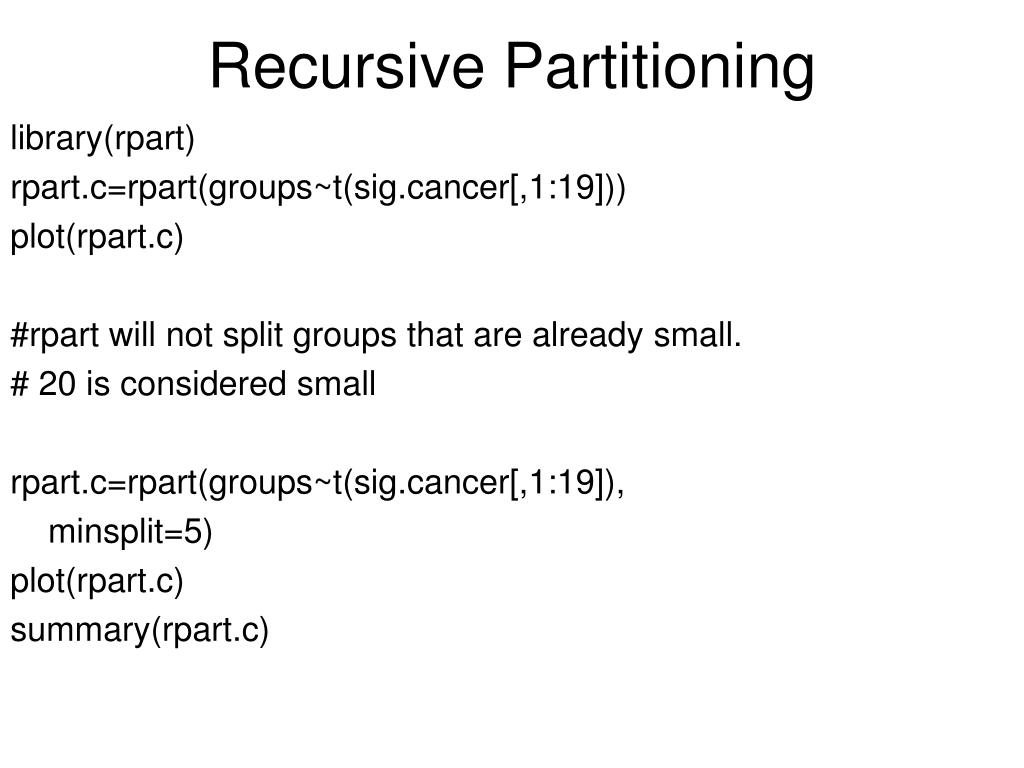 Recursive Partitioning

library(rpart)
rpart.c=rpart(groups~t(sig.cancer[,1:19]))
plot(rpart.c)

#rpart will not split groups that are already small.
# 20 is considered small

rpart.c=rpart(groups~t(sig.cancer[,1:19]),
minsplit=5)
plot(rpart.c)
summary(rpart.c)